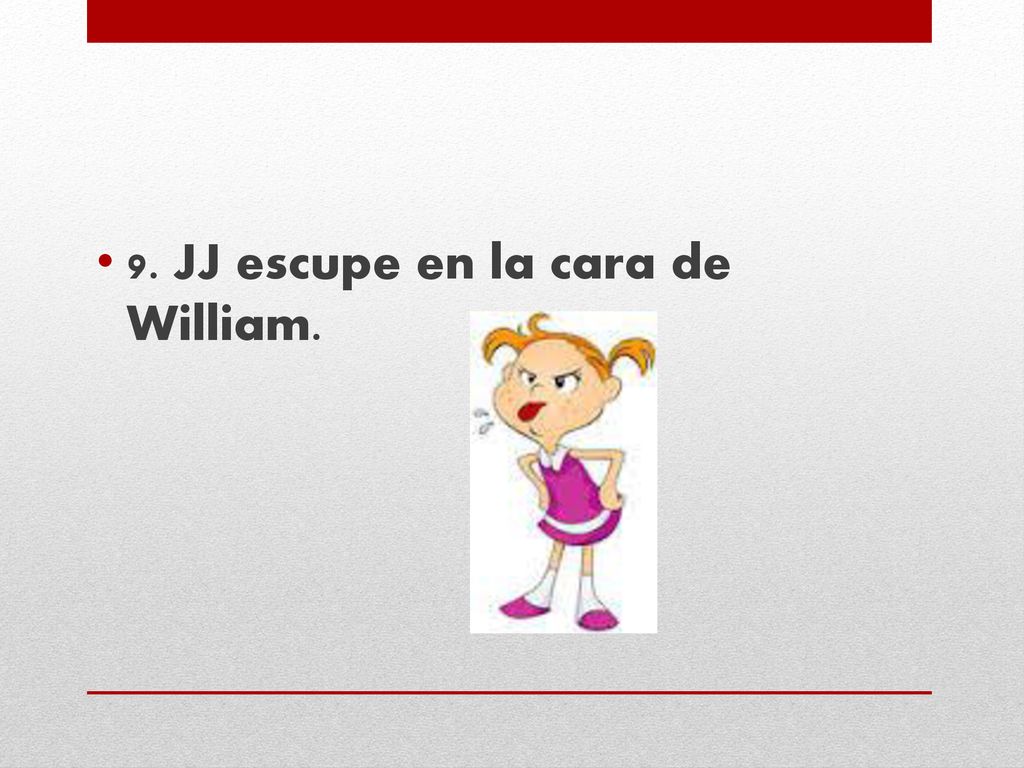 • 9. JJ escupe en la cara de William.